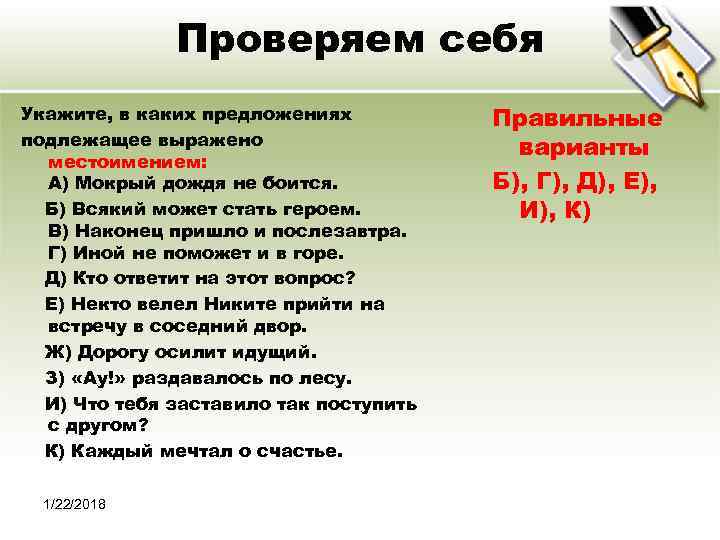 Проверяем себя

Укажите, в каких предложениях подлежащее выражено местоимением:
А) Мокрый дождя не боится.
Б) Всякий может стать героем.
В) Наконец пришло и послезавтра.
Г) Иной не поможет и в горе.
Д) Кто ответит на этот вопрос?
Е) Некто велел Никите прийти на встречу в соседний двор.
Ж) Дорогу осилит идущий.
З) «Ау!» раздавалось по лесу.
И) Что тебя заставило так поступить с другом?
К) Каждый мечтал о счастье.

Правильные варианты
Б), Г), Д), Е), И), К)

1/22/2018